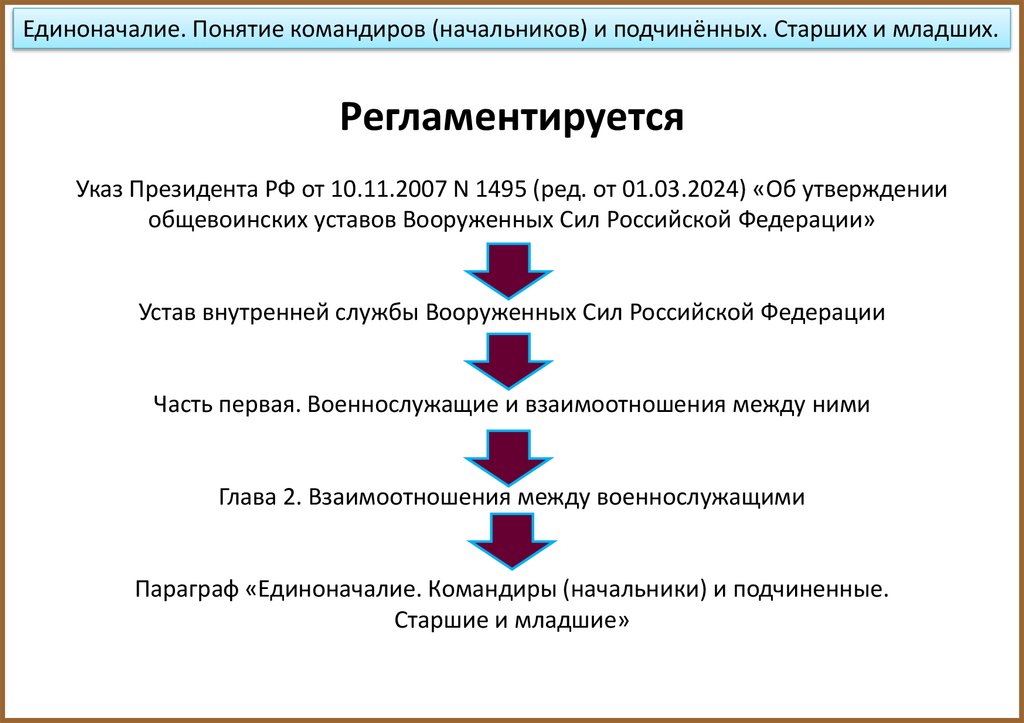 Единоначалие. Понятие командиров (начальников) и подчинённых. Старших и младших.

Регламентируется

Указ Президента РФ от 10.11.2007 N 1495 (ред. от 01.03.2024) «Об утверждении общевоинских уставов Вооруженных Сил Российской Федерации»

Устав внутренней службы Вооруженных Сил Российской Федерации

Часть первая. Военнослужащие и взаимоотношения между ними

Глава 2. Взаимоотношения между военнослужащими

Параграф «Единоначалие. Командиры (начальники) и подчиненные. Старшие и младшие»